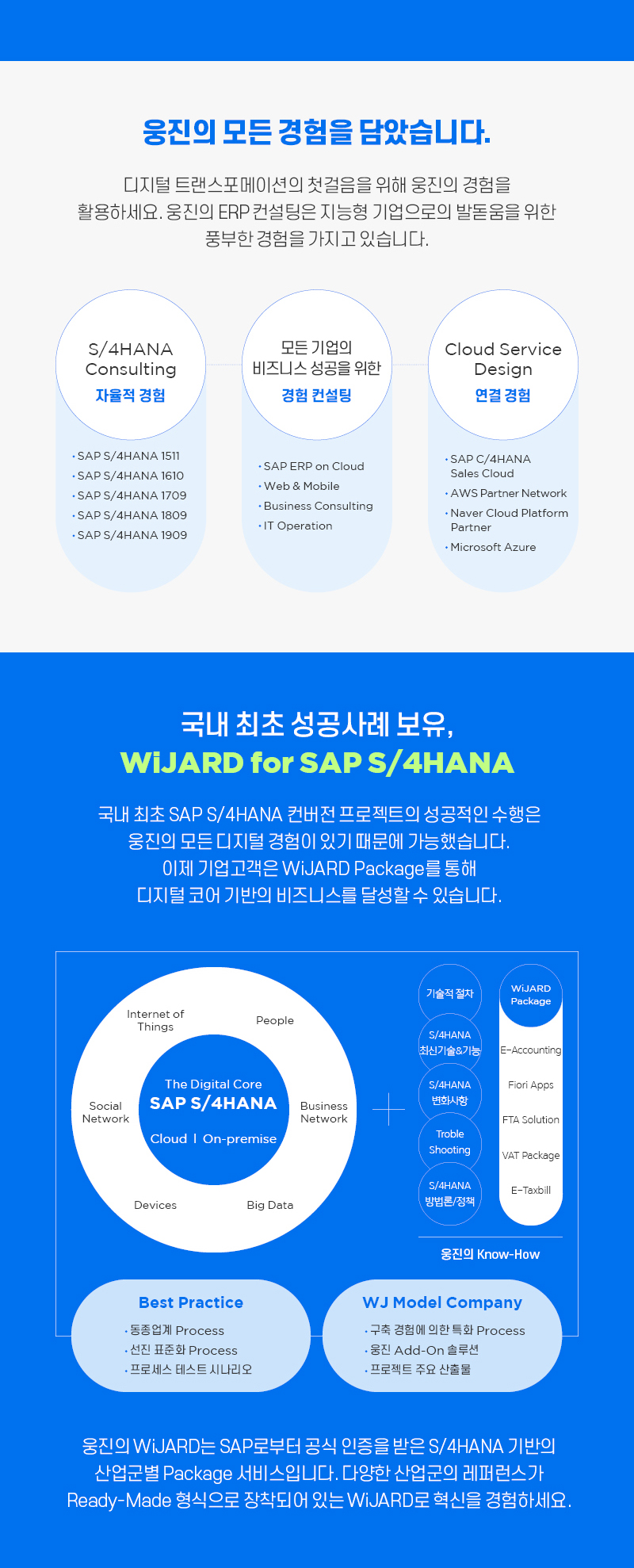 웅진의 모든 경험을 담았습니다.

디지털 트랜스포메이션의 첫걸음을 위해 웅진의 경험을 활용하세요. 웅진의 ERP 컨설팅은 지능형 기업으로의 발돋움을 위한 풍부한 경험을 가지고 있습니다.

S/4HANA Consulting
자율적 경험

· SAP S/4HANA 1511
· SAP S/4HANA 1610
· SAP S/4HANA 1709
· SAP S/4HANA 1809
· SAP S/4HANA 1909

모든 기업의 비즈니스 성공을 위한
경험 컨설팅

· SAP ERP on Cloud
· Web & Mobile
· Business Consulting
· IT Operation

Cloud Service Design
연결 경험

· SAP C/4HANA Sales Cloud
· AWS Partner Network
· Naver Cloud Platform Partner
· Microsoft Azure

국내 최초 성공사례 보유,
WiJARD for SAP S/4HANA

국내 최초 SAP S/4HANA 컨버전 프로젝트의 성공적인 수행은 웅진의 모든 디지털 경험이 있기 때문에 가능했습니다. 이제 기업고객은 WiJARD Package를 통해 디지털 코어 기반의 비즈니스를 달성할 수 있습니다.

Internet of Things
People
Social Network
The Digital Core
SAP S/4HANA
Cloud | On-premise
Business Network
Devices
Big Data

기술적 절차
S/4HANA 최신기술&기능
S/4HANA 변화사항
Troble Shooting
S/4HANA 방법론/정책

WiJARD Package
E-Accounting
Fiori Apps
FTA Solution
VAT Package
E-Taxbill

웅진의 Know-How

Best Practice
· 동종업계 Process
· 선진 표준화 Process
· 프로세스 테스트 시나리오

WJ Model Company
· 구축 경험에 의한 특화 Process
· 웅진 Add-On 솔루션
· 프로젝트 주요 산출물

웅진의 WiJARD는 SAP로부터 공식 인증을 받은 S/4HANA 기반의 산업군별 Package 서비스입니다. 다양한 산업군의 레퍼런스가 Ready-Made 형식으로 장착되어 있는 WiJARD로 혁신을 경험하세요.